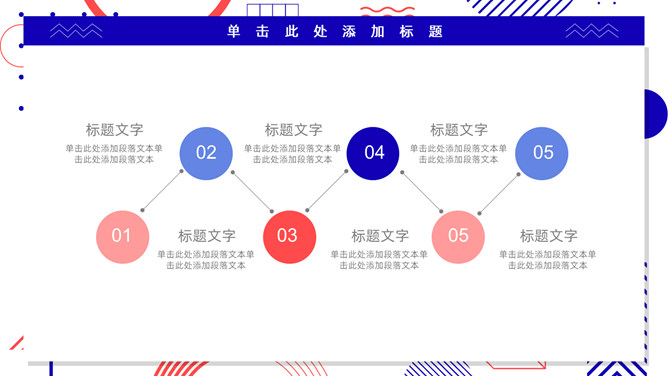 单击此处添加标题

标题文字
单击此处添加段落文本单击此处添加段落文本

02

标题文字
单击此处添加段落文本单击此处添加段落文本

04

标题文字
单击此处添加段落文本单击此处添加段落文本

05

01

标题文字
单击此处添加段落文本单击此处添加段落文本

03

标题文字
单击此处添加段落文本单击此处添加段落文本

05

标题文字
单击此处添加段落文本单击此处添加段落文本